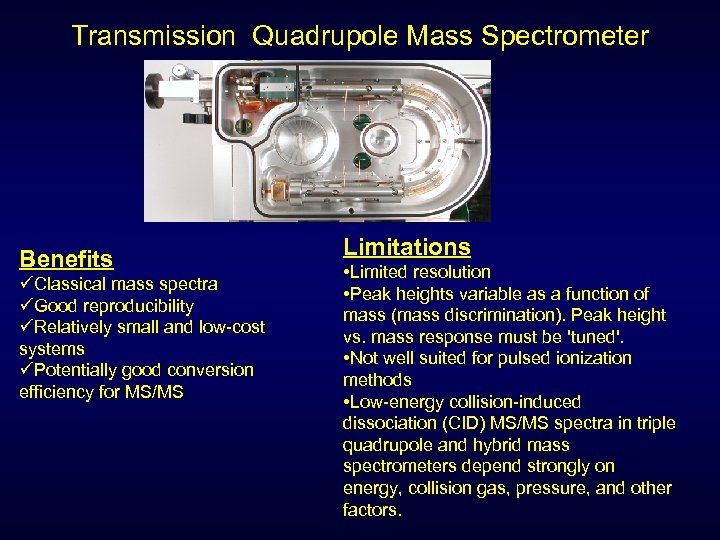 Transmission Quadrupole Mass Spectrometer

Benefits
✓Classical mass spectra
✓Good reproducibility
✓Relatively small and low-cost systems
✓Potentially good conversion efficiency for MS/MS

Limitations
•Limited resolution
•Peak heights variable as a function of mass (mass discrimination). Peak height vs. mass response must be 'tuned'.
•Not well suited for pulsed ionization methods
•Low-energy collision-induced dissociation (CID) MS/MS spectra in triple quadrupole and hybrid mass spectrometers depend strongly on energy, collision gas, pressure, and other factors.